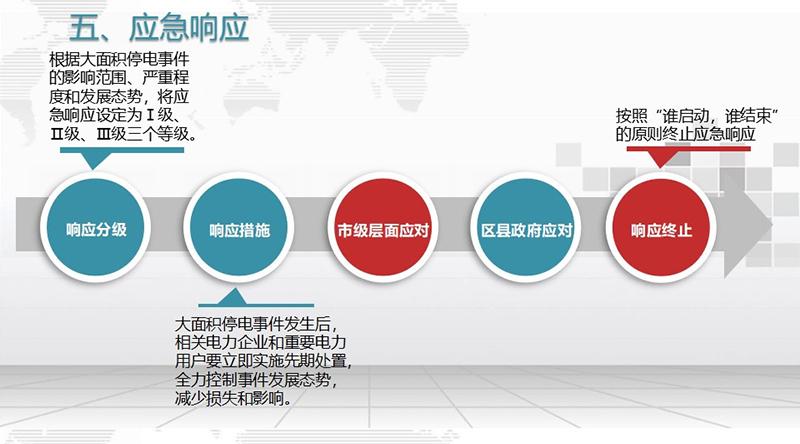 五、应急响应

根据大面积停电事件的影响范围、严重程度和发展态势，将应急响应设定为Ⅰ级、Ⅱ级、Ⅲ级三个等级。

按照“谁启动，谁结束”的原则终止应急响应

响应分级

响应措施

市级层面应对

区县政府应对

响应终止

大面积停电事件发生后，相关电力企业和重要电力用户要立即实施先期处置，全力控制事件发展态势，减少损失和影响。